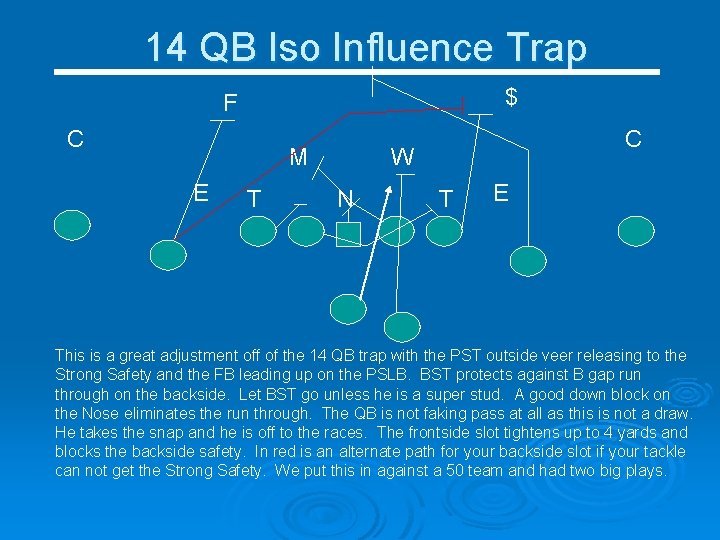 14 QB Iso Influence Trap

F

$

C

C

M

W

E

T

N

T

E

This is a great adjustment off of the 14 QB trap with the PST outside veer releasing to the Strong Safety and the FB leading up on the PSLB. BST protects against B gap run through on the backside. Let BST go unless he is a super stud. A good down block on the Nose eliminates the run through. The QB is not faking pass at all as this is not a draw. He takes the snap and he is off to the races. The frontside slot tightens up to 4 yards and blocks the backside safety. In red is an alternate path for your backside slot if your tackle can not get the Strong Safety. We put this in against a 50 team and had two big plays.